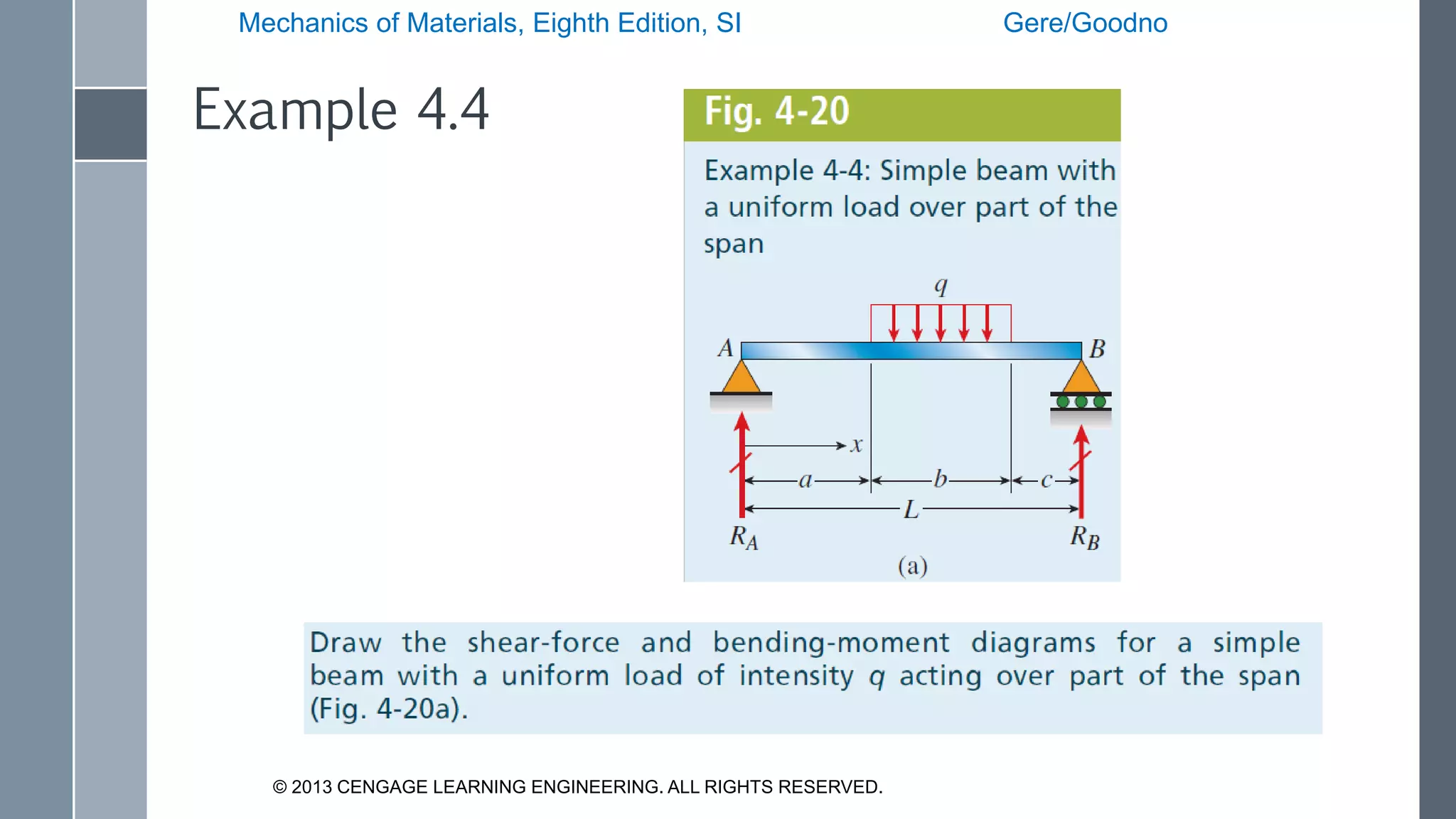 Mechanics of Materials, Eighth Edition, SI Gere/Goodno

Example 4.4

Fig. 4-20

Example 4-4: Simple beam with a uniform load over part of the span

$q$

$A$

$B$

$x$

$a$

$b$

$c$

$L$

$R_A$

$R_B$

(a)

Draw the shear-force and bending-moment diagrams for a simple beam with a uniform load of intensity $q$ acting over part of the span (Fig. 4-20a).

© 2013 CENGAGE LEARNING ENGINEERING. ALL RIGHTS RESERVED.